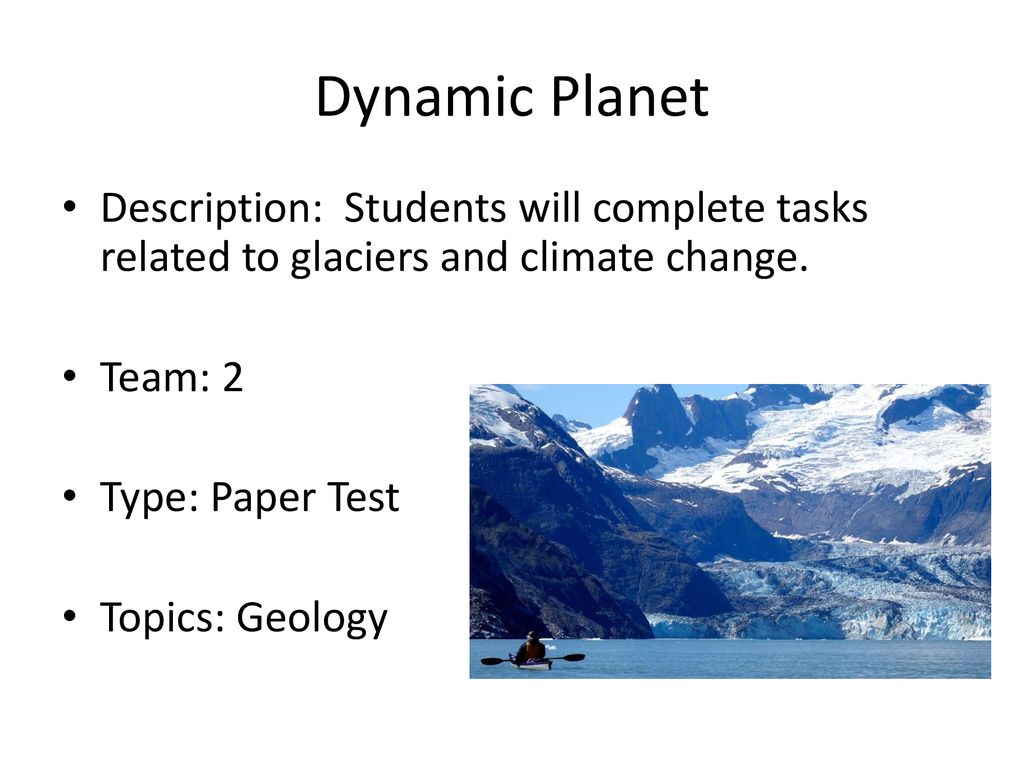 Dynamic Planet

• Description: Students will complete tasks related to glaciers and climate change.

• Team: 2

• Type: Paper Test

• Topics: Geology